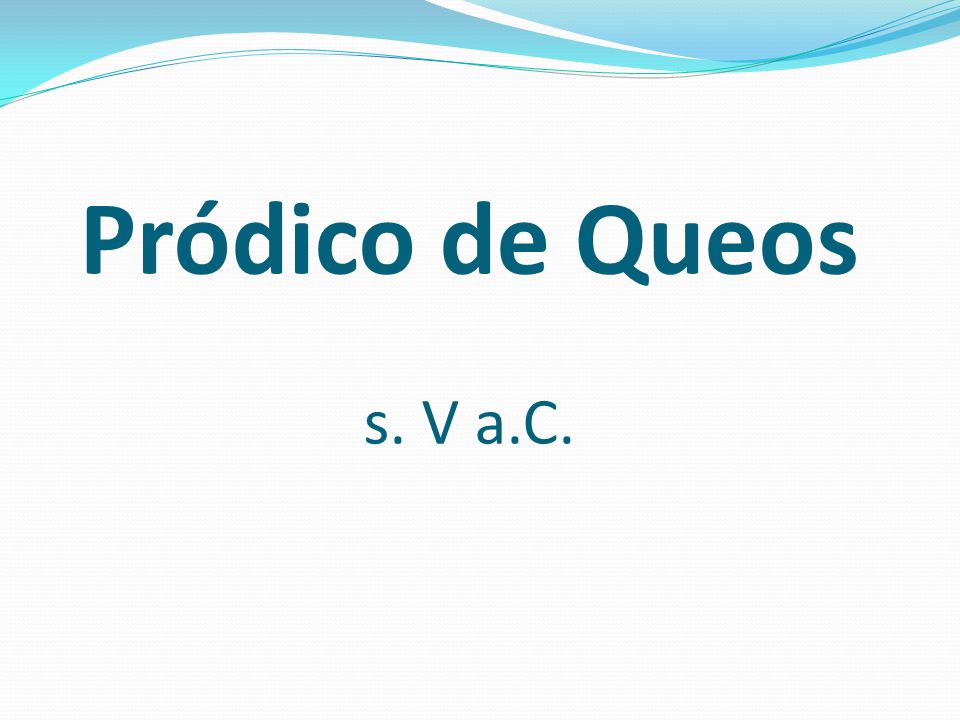 Pródico de Queos

s. V a.C.